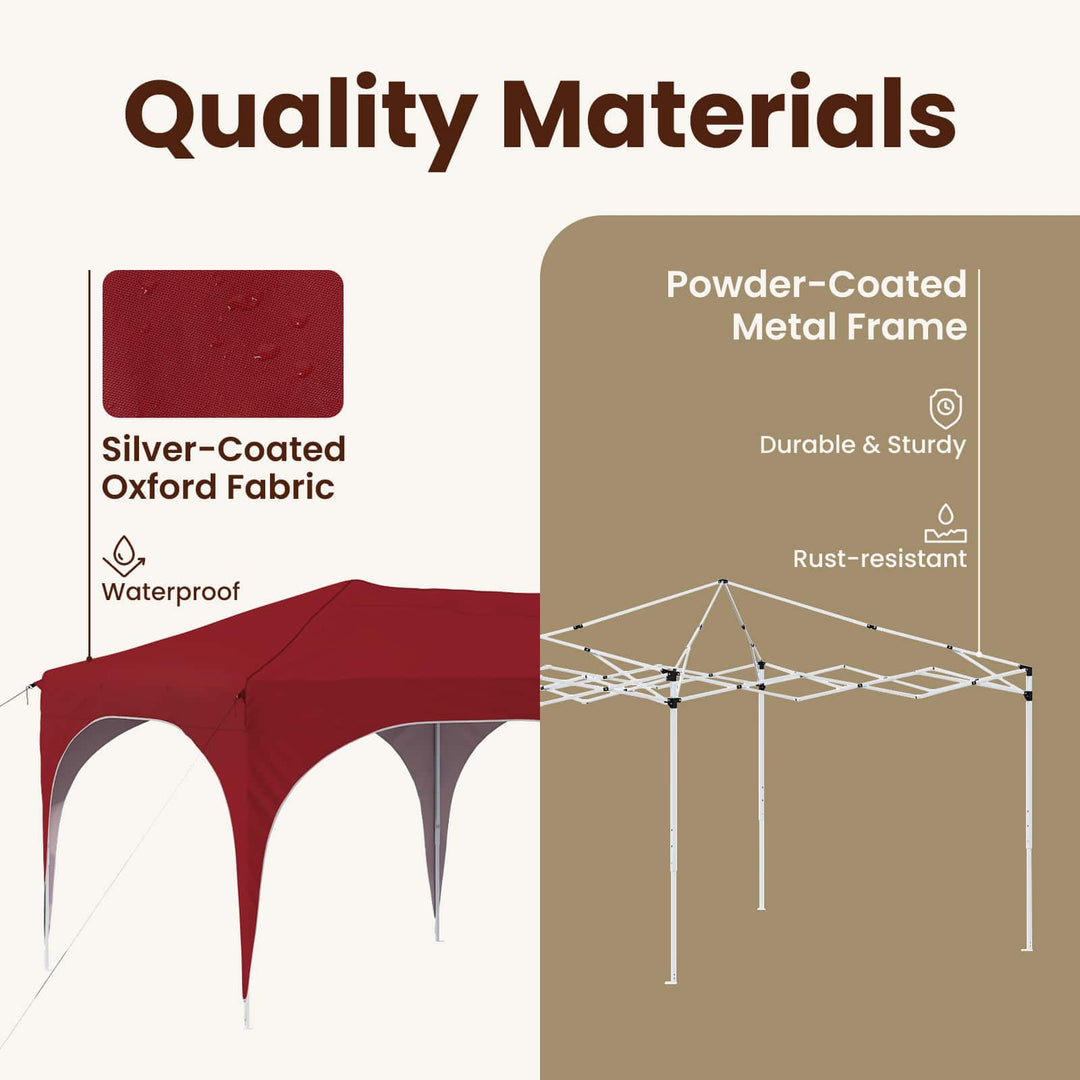 Quality Materials

Silver-Coated Oxford Fabric

Waterproof

Powder-Coated Metal Frame

Durable & Sturdy

Rust-resistant